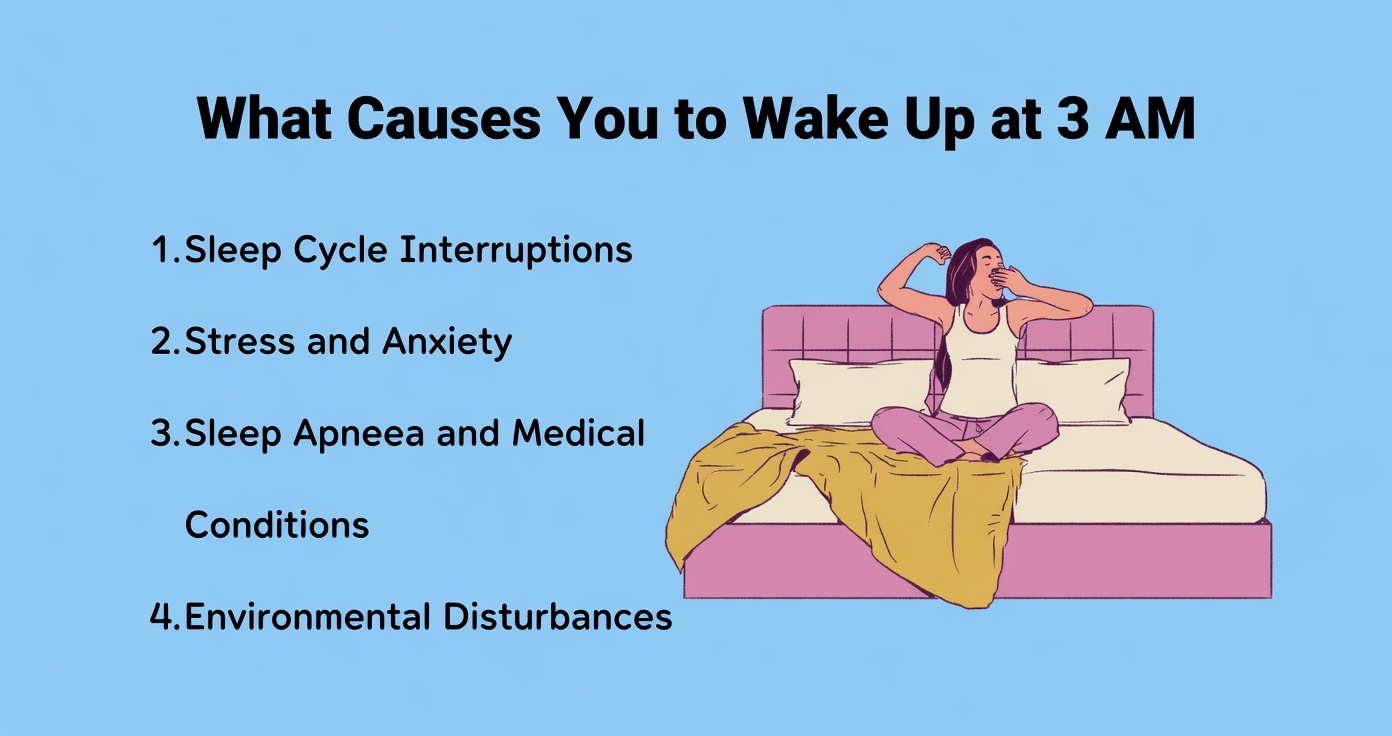 What Causes You to Wake Up at 3 AM

1. Sleep Cycle Interruptions

2. Stress and Anxiety

3. Sleep Apneea and Medical Conditions

4. Environmental Disturbances